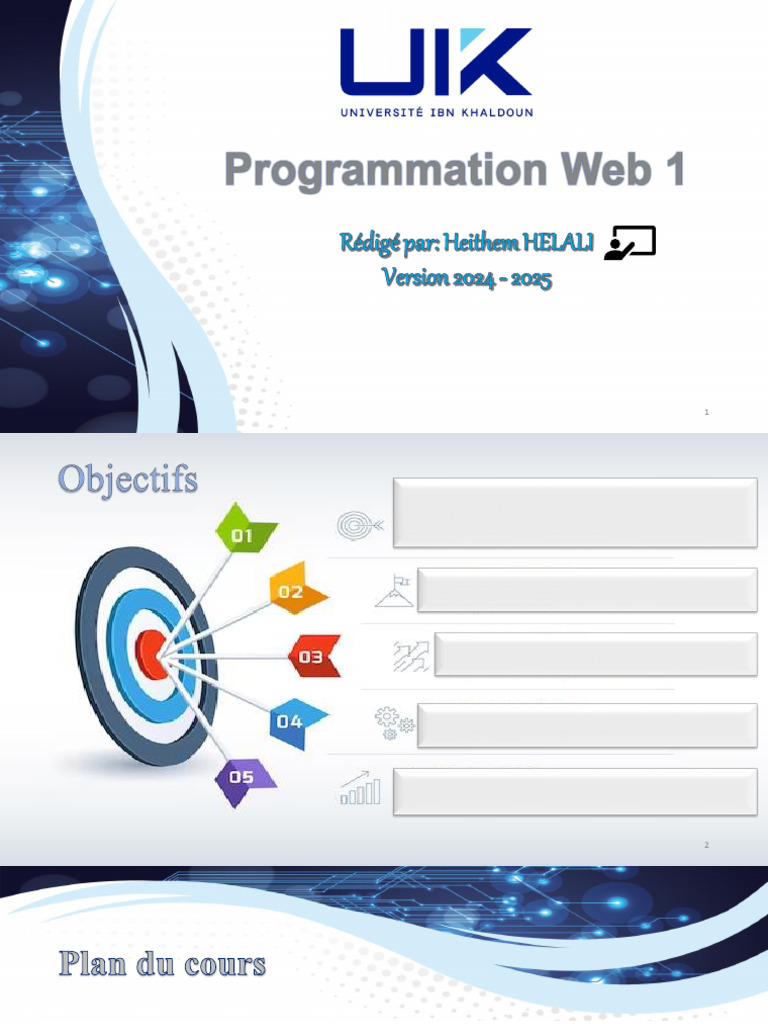 UIK
UNIVERSITÉ IBN KHALDOUN

Programmation Web 1

Rédigé par: Heithem HELALI
Version 2024 - 2025

1

Objectifs

01
02
03
04
05

2

Plan du cours